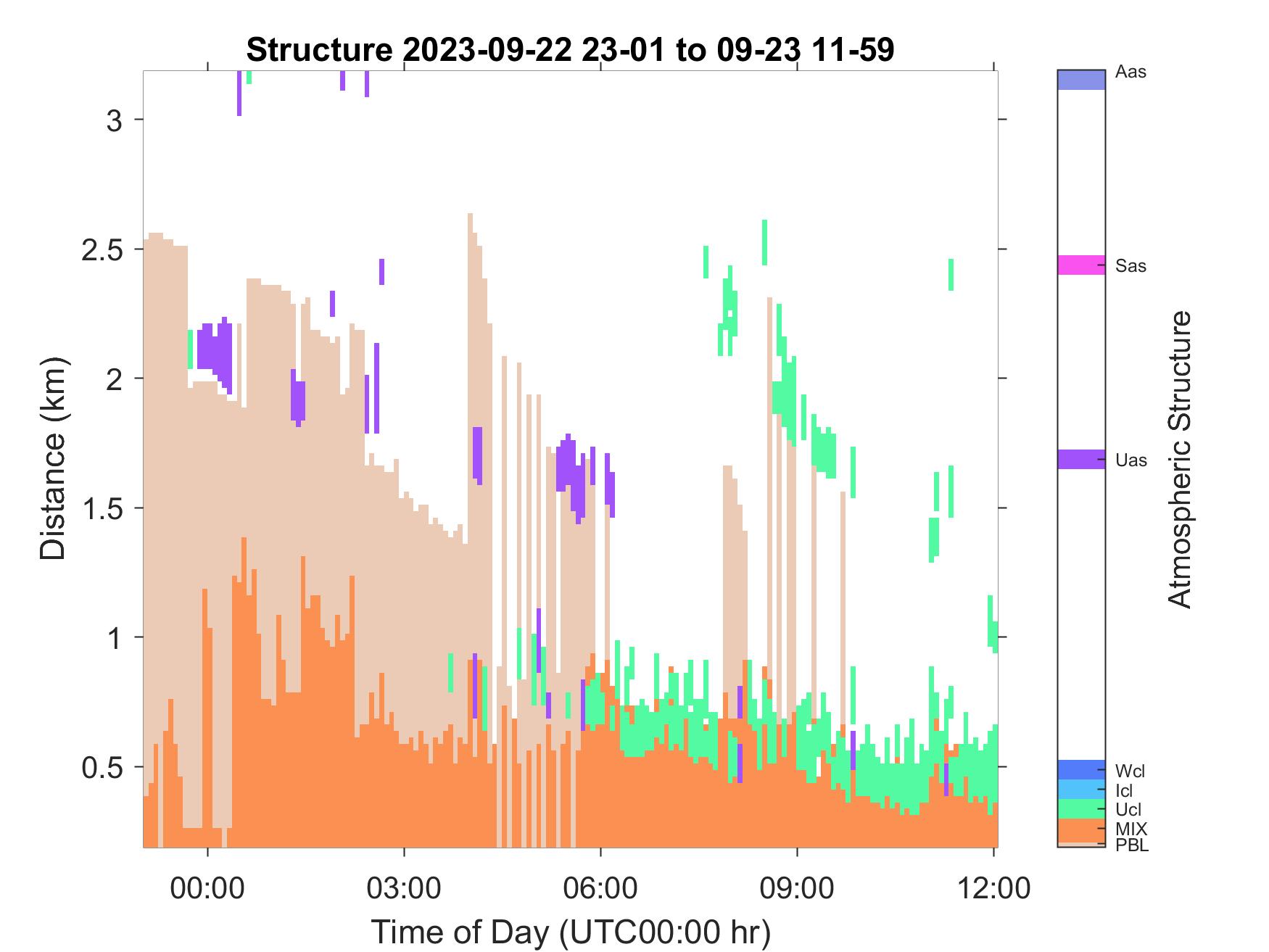 Structure 2023-09-22 23-01 to 09-23 11-59

Distance (km)

3
2.5
2
1.5
1
0.5

00:00
03:00
06:00
09:00
12:00

Time of Day (UTC00:00 hr)

Aas
Sas
Uas
Wcl
Icl
Ucl
MIX
PBL

Atmospheric Structure